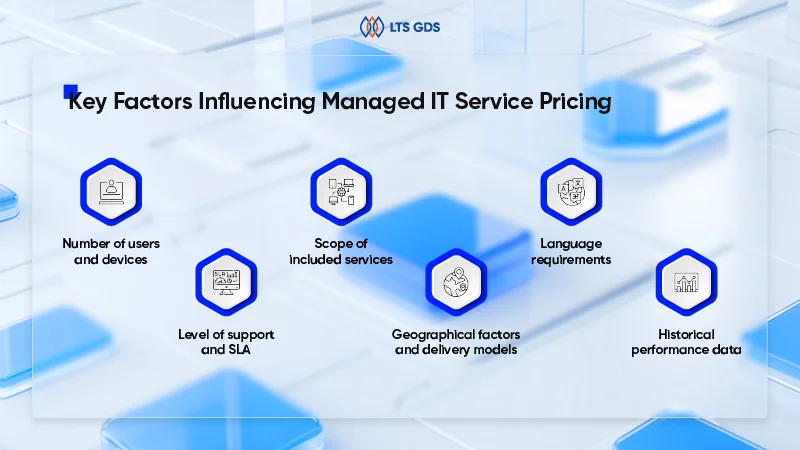 LTS GDS

Key Factors Influencing Managed IT Service Pricing

Number of users and devices

Level of support and SLA

Scope of included services

Geographical factors and delivery models

Language requirements

Historical performance data